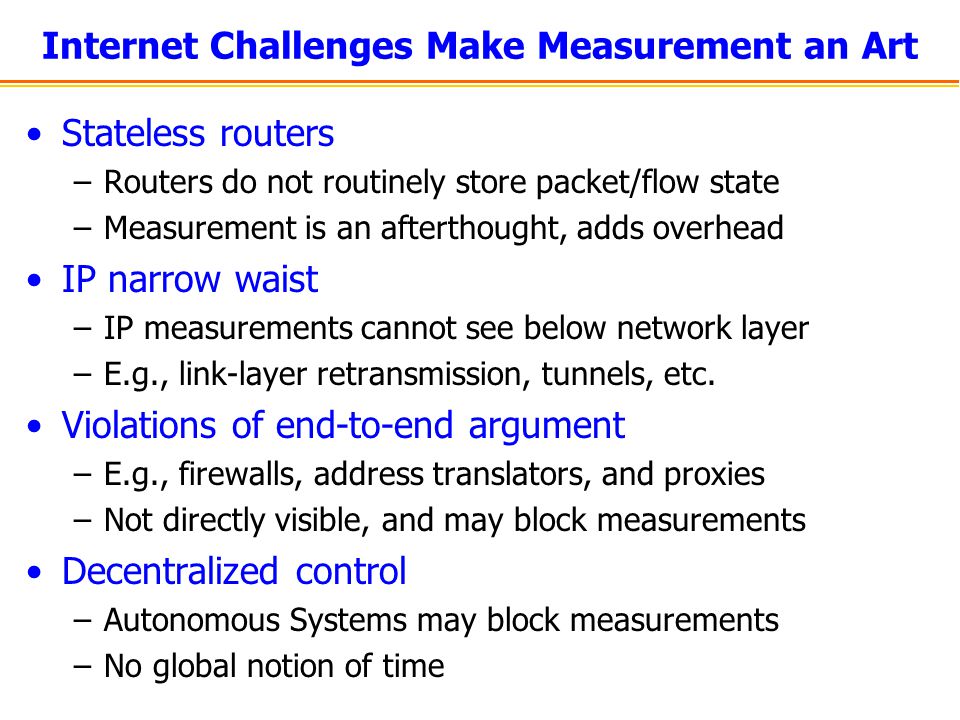 Internet Challenges Make Measurement an Art

• Stateless routers
  – Routers do not routinely store packet/flow state
  – Measurement is an afterthought, adds overhead
• IP narrow waist
  – IP measurements cannot see below network layer
  – E.g., link-layer retransmission, tunnels, etc.
• Violations of end-to-end argument
  – E.g., firewalls, address translators, and proxies
  – Not directly visible, and may block measurements
• Decentralized control
  – Autonomous Systems may block measurements
  – No global notion of time